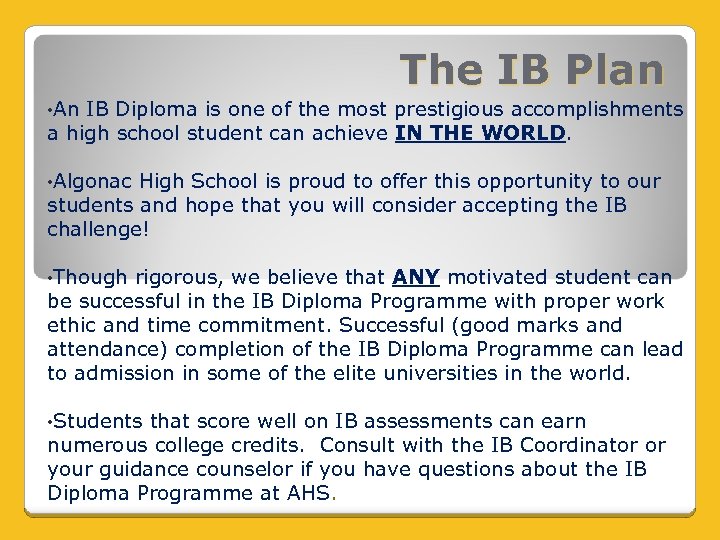 The IB Plan

•An IB Diploma is one of the most prestigious accomplishments a high school student can achieve IN THE WORLD.

•Algonac High School is proud to offer this opportunity to our students and hope that you will consider accepting the IB challenge!

•Though rigorous, we believe that ANY motivated student can be successful in the IB Diploma Programme with proper work ethic and time commitment. Successful (good marks and attendance) completion of the IB Diploma Programme can lead to admission in some of the elite universities in the world.

•Students that score well on IB assessments can earn numerous college credits. Consult with the IB Coordinator or your guidance counselor if you have questions about the IB Diploma Programme at AHS.